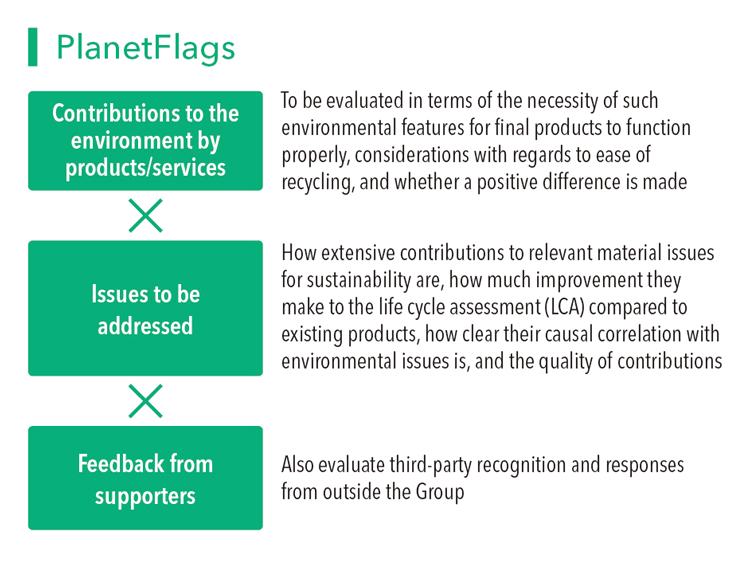 PlanetFlags

Contributions to the environment by products/services

To be evaluated in terms of the necessity of such environmental features for final products to function properly, considerations with regards to ease of recycling, and whether a positive difference is made

×

Issues to be addressed

How extensive contributions to relevant material issues for sustainability are, how much improvement they make to the life cycle assessment (LCA) compared to existing products, how clear their causal correlation with environmental issues is, and the quality of contributions

×

Feedback from supporters

Also evaluate third-party recognition and responses from outside the Group